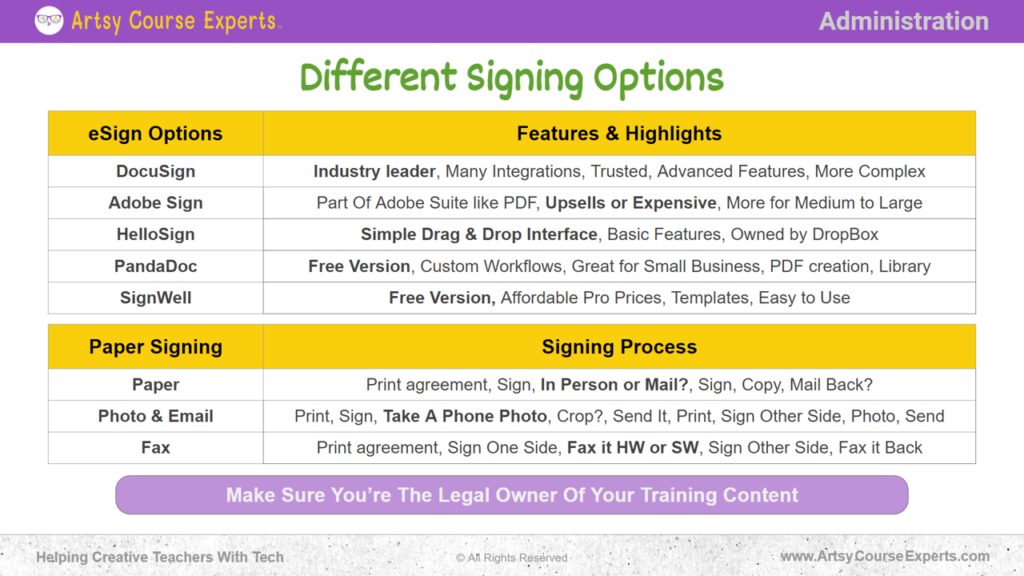 Artsy Course Experts™

Administration

Different Signing Options

| eSign Options | Features & Highlights |
|---|---|
| DocuSign | Industry leader, Many Integrations, Trusted, Advanced Features, More Complex |
| Adobe Sign | Part Of Adobe Suite like PDF, Upsells or Expensive, More for Medium to Large |
| HelloSign | Simple Drag & Drop Interface, Basic Features, Owned by DropBox |
| PandaDoc | Free Version, Custom Workflows, Great for Small Business, PDF creation, Library |
| SignWell | Free Version, Affordable Pro Prices, Templates, Easy to Use |

| Paper Signing | Signing Process |
|---|---|
| Paper | Print agreement, Sign, In Person or Mail?, Sign, Copy, Mail Back? |
| Photo & Email | Print, Sign, Take A Phone Photo, Crop?, Send It, Print, Sign Other Side, Photo, Send |
| Fax | Print agreement, Sign One Side, Fax it HW or SW, Sign Other Side, Fax it Back |

Make Sure You're The Legal Owner Of Your Training Content

Helping Creative Teachers With Tech

© All Rights Reserved

www.ArtsyCourseExperts.com